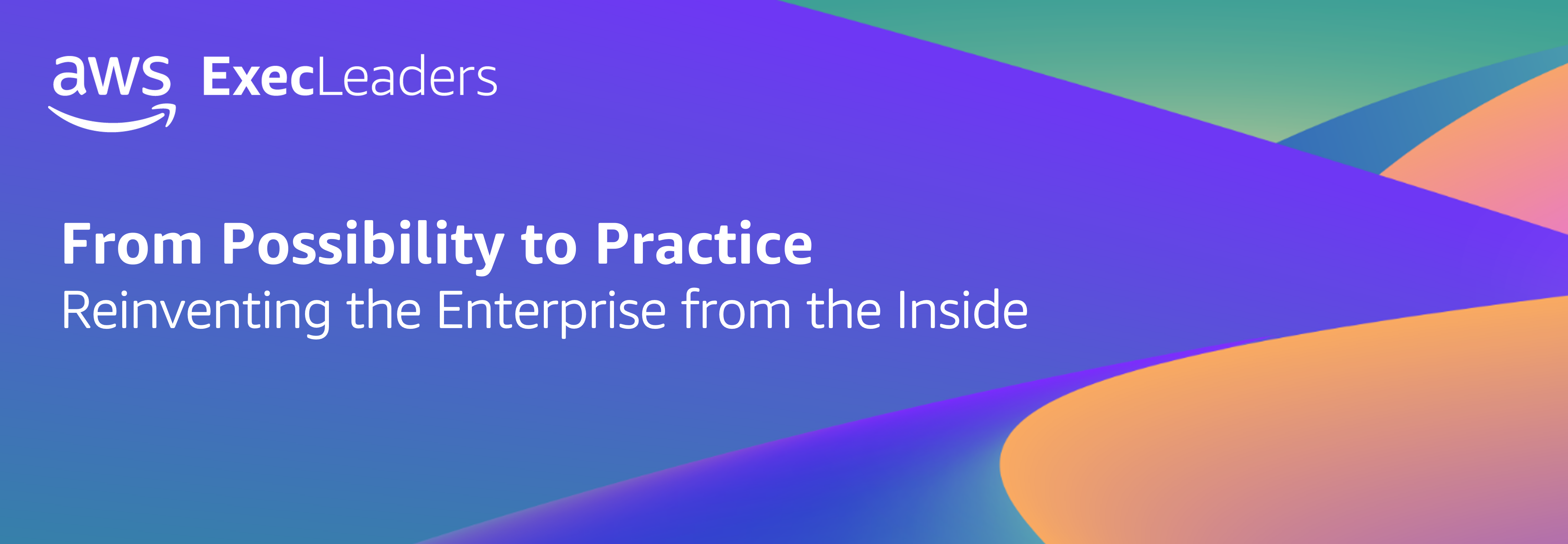 aws ExecLeaders

From Possibility to Practice
Reinventing the Enterprise from the Inside